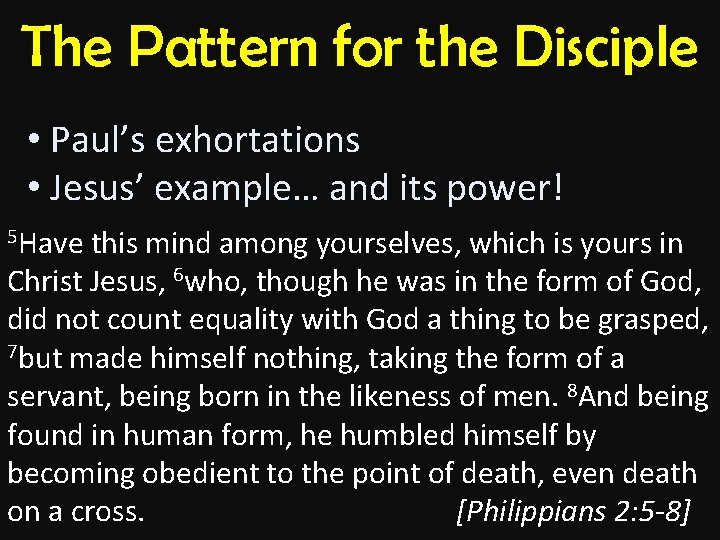 The Pattern for the Disciple

• Paul's exhortations
• Jesus' example… and its power!

$^5$Have this mind among yourselves, which is yours in Christ Jesus, $^6$who, though he was in the form of God, did not count equality with God a thing to be grasped, $^7$but made himself nothing, taking the form of a servant, being born in the likeness of men. $^8$And being found in human form, he humbled himself by becoming obedient to the point of death, even death on a cross. [Philippians 2:5-8]